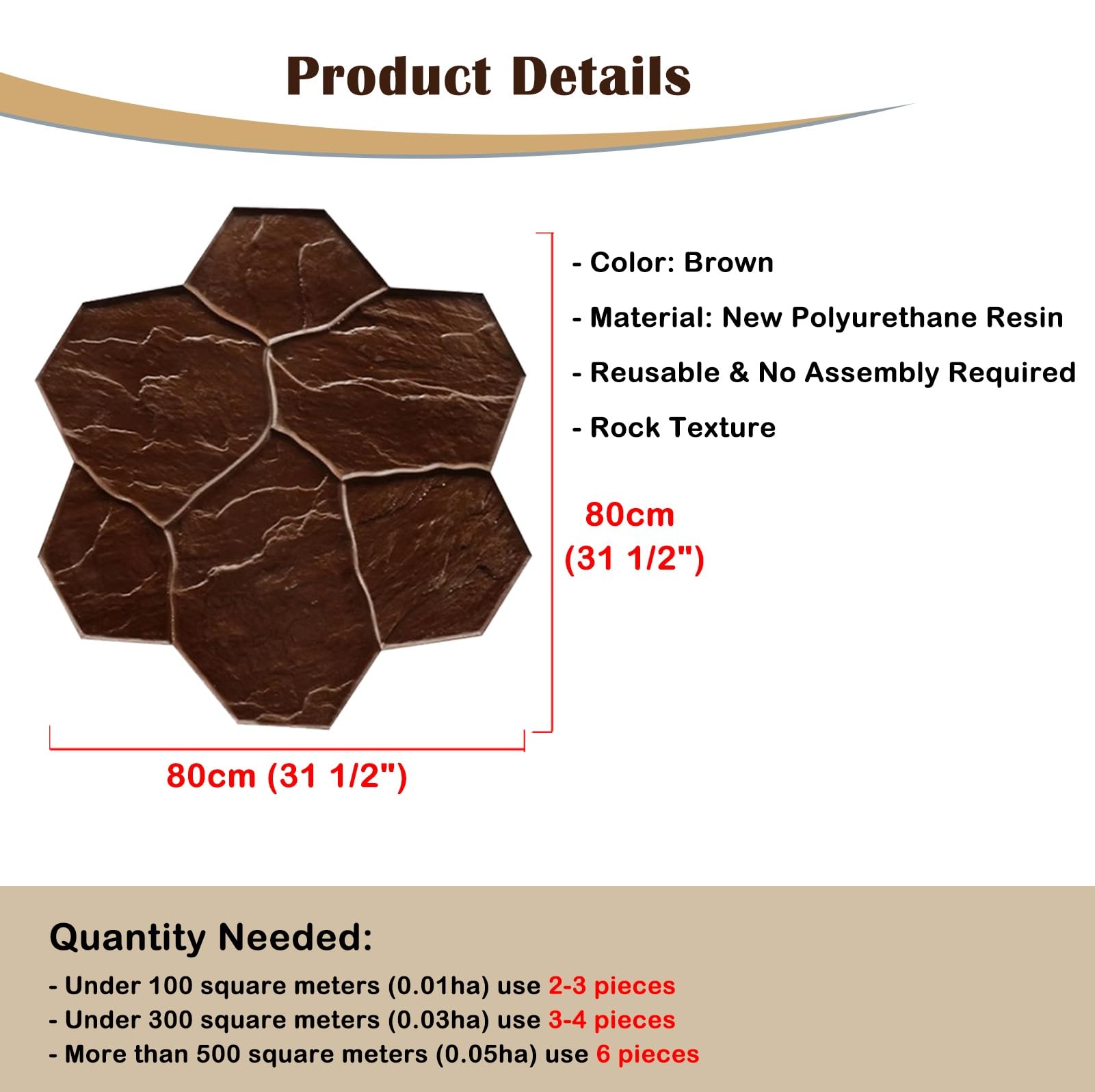 Product Details

- Color: Brown

- Material: New Polyurethane Resin

- Reusable & No Assembly Required

- Rock Texture

80cm (31 1/2")

80cm (31 1/2")

Quantity Needed:

- Under 100 square meters (0.01ha) use 2-3 pieces
- Under 300 square meters (0.03ha) use 3-4 pieces
- More than 500 square meters (0.05ha) use 6 pieces